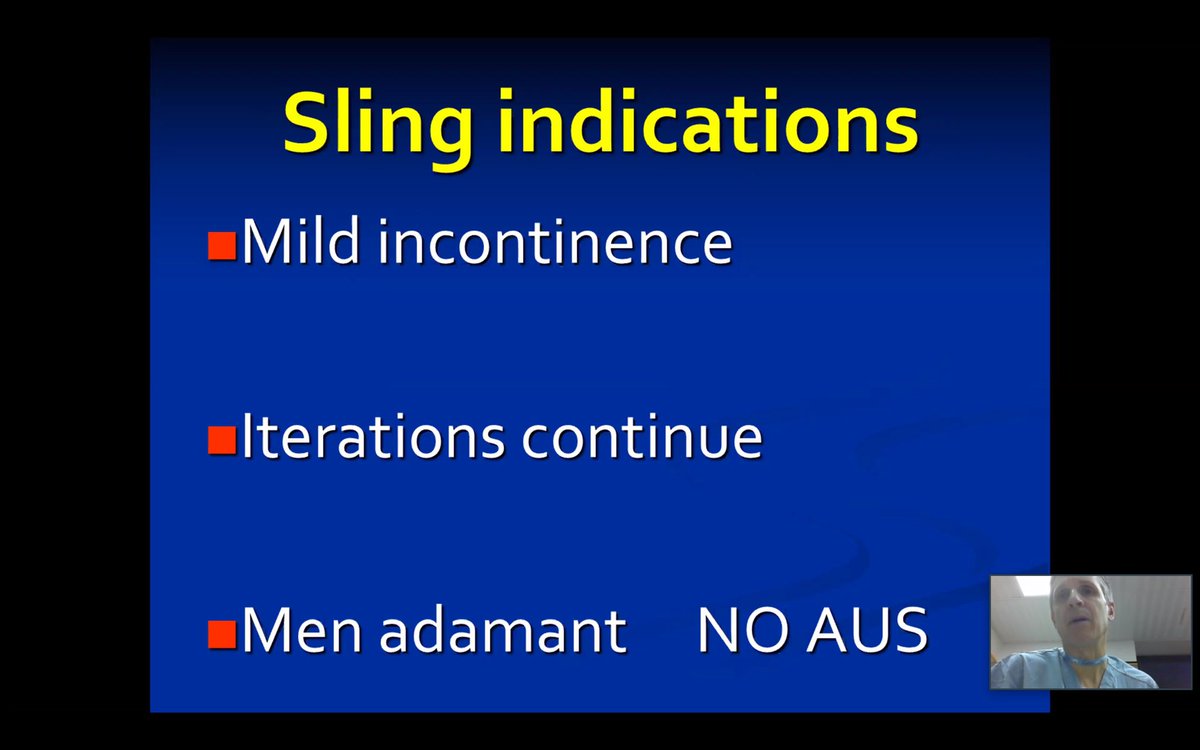 Sling indications

Mild incontinence

Iterations continue

Men adamant NO AUS